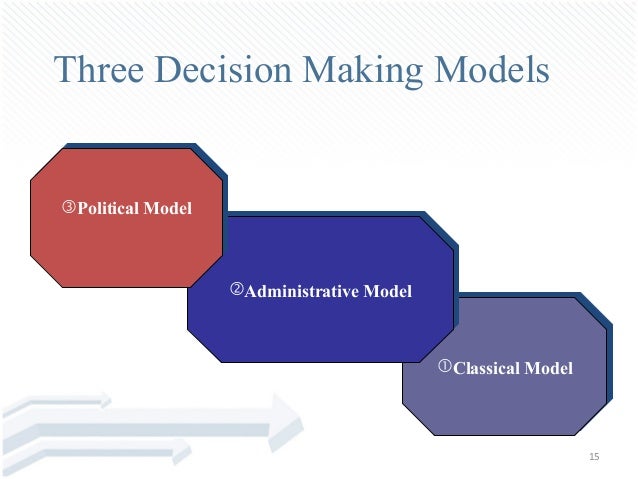 Three Decision Making Models

③Political Model

②Administrative Model

①Classical Model

15